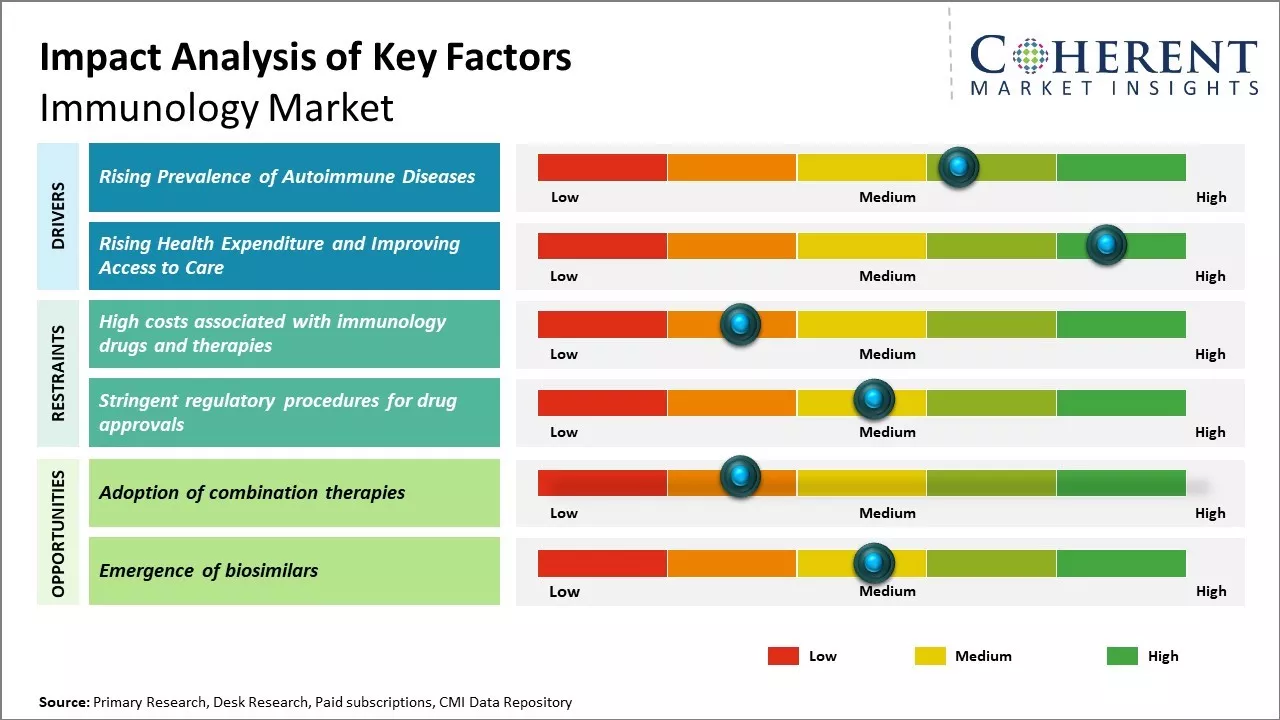 Impact Analysis of Key Factors
Immunology Market

COHERENT
MARKET INSIGHTS

DRIVERS

Rising Prevalence of Autoimmune Diseases
Low Medium High

Rising Health Expenditure and Improving Access to Care
Low Medium High

RESTRAINTS

High costs associated with immunology drugs and therapies
Low Medium High

Stringent regulatory procedures for drug approvals
Low Medium High

OPPORTUNITIES

Adoption of combination therapies
Low Medium High

Emergence of biosimilars
Low Medium High

Low Medium High

Source: Primary Research, Desk Research, Paid subscriptions, CMI Data Repository